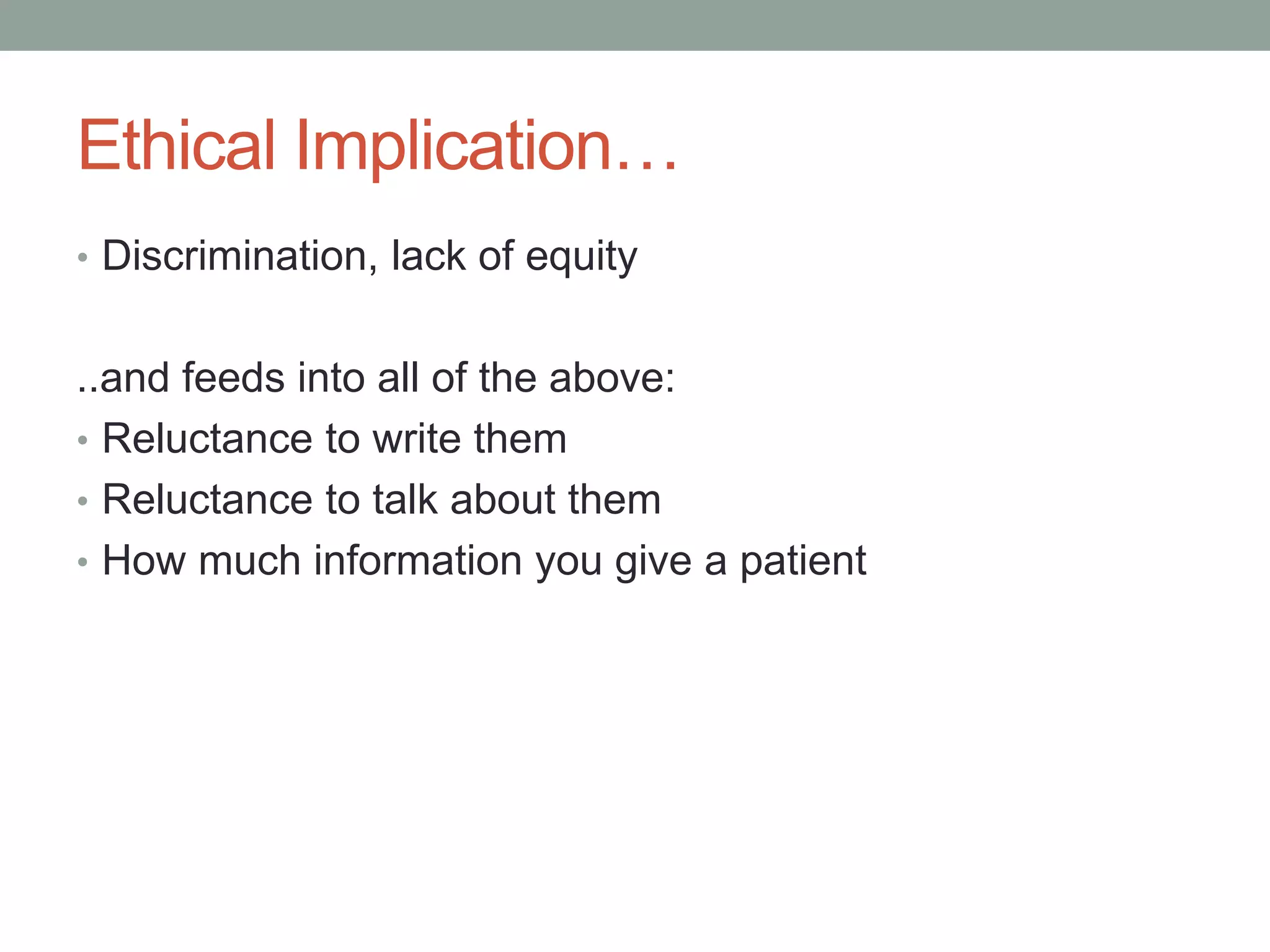 Ethical Implication…

• Discrimination, lack of equity

..and feeds into all of the above:
• Reluctance to write them
• Reluctance to talk about them
• How much information you give a patient